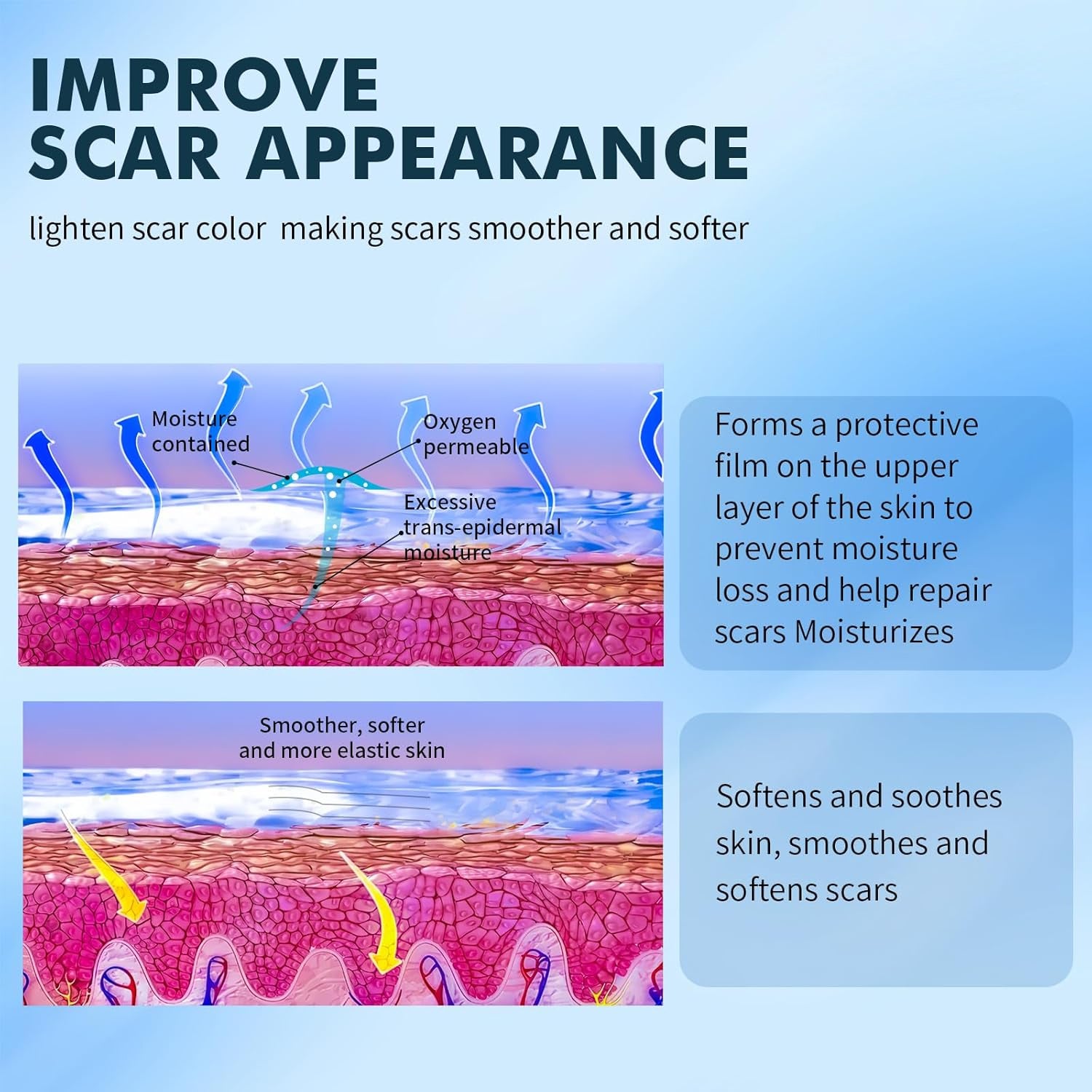 IMPROVE SCAR APPEARANCE

lighten scar color  making scars smoother and softer

Moisture contained

Oxygen permeable

Excessive trans-epidermal moisture

Forms a protective film on the upper layer of the skin to prevent moisture loss and help repair scars Moisturizes

Smoother, softer and more elastic skin

Softens and soothes skin, smoothes and softens scars